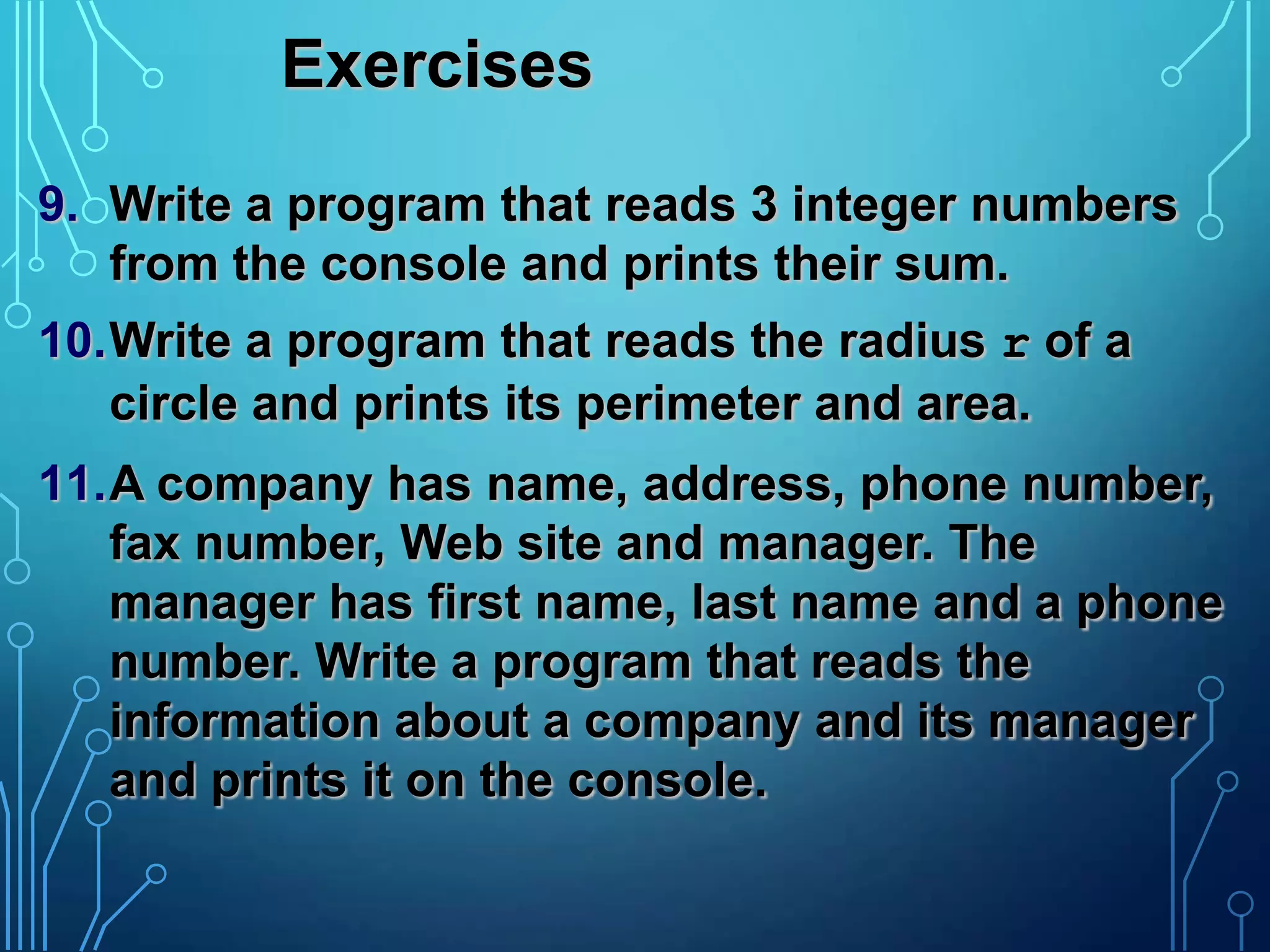 Exercises

9. Write a program that reads 3 integer numbers from the console and prints their sum.

10. Write a program that reads the radius r of a circle and prints its perimeter and area.

11. A company has name, address, phone number, fax number, Web site and manager. The manager has first name, last name and a phone number. Write a program that reads the information about a company and its manager and prints it on the console.